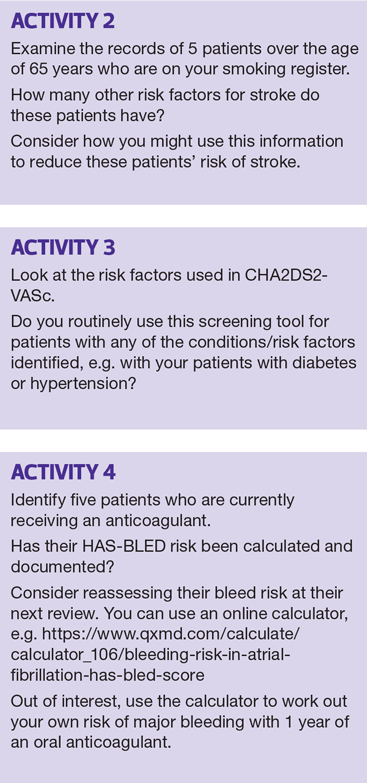 ACTIVITY 2

Examine the records of 5 patients over the age of 65 years who are on your smoking register.

How many other risk factors for stroke do these patients have?

Consider how you might use this information to reduce these patients' risk of stroke.

ACTIVITY 3

Look at the risk factors used in CHA2DS2-VASc.

Do you routinely use this screening tool for patients with any of the conditions/risk factors identified, e.g. with your patients with diabetes or hypertension?

ACTIVITY 4

Identify five patients who are currently receiving an anticoagulant.

Has their HAS-BLED risk been calculated and documented?

Consider reassessing their bleed risk at their next review. You can use an online calculator, e.g. https://www.qxmd.com/calculate/calculator_106/bleeding-risk-in-atrial-fibrillation-has-bled-score

Out of interest, use the calculator to work out your own risk of major bleeding with 1 year of an oral anticoagulant.